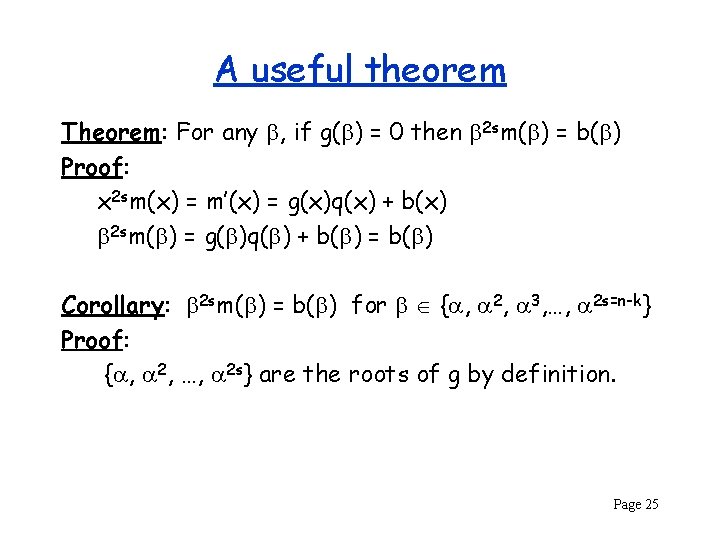 A useful theorem

Theorem: For any $\beta$, if $g(\beta) = 0$ then $\beta^{2s}m(\beta) = b(\beta)$

Proof:

$x^{2s}m(x) = m'(x) = g(x)q(x) + b(x)$

$\beta^{2s}m(\beta) = g(\beta)q(\beta) + b(\beta) = b(\beta)$

Corollary: $\beta^{2s}m(\beta) = b(\beta)$ for $\beta \in \{\alpha, \alpha^2, \alpha^3, \ldots, \alpha^{2s=n-k}\}$

Proof:

$\{\alpha, \alpha^2, \ldots, \alpha^{2s}\}$ are the roots of g by definition.

Page 25